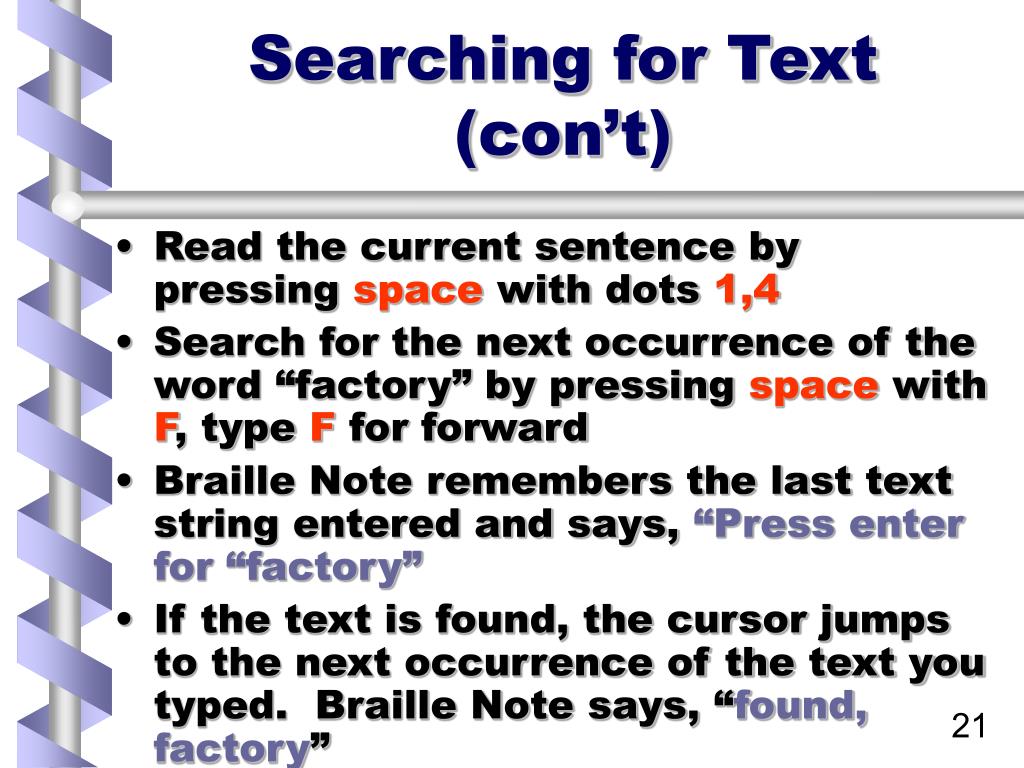 Searching for Text (con’t)

• Read the current sentence by pressing space with dots 1,4
• Search for the next occurrence of the word “factory” by pressing space with F, type F for forward
• Braille Note remembers the last text string entered and says, “Press enter for “factory”
• If the text is found, the cursor jumps to the next occurrence of the text you typed. Braille Note says, “found, factory”

21